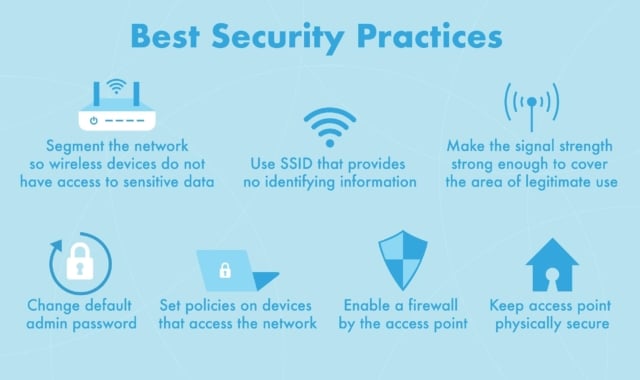 Best Security Practices

Segment the network so wireless devices do not have access to sensitive data

Use SSID that provides no identifying information

Make the signal strength strong enough to cover the area of legitimate use

Change default admin password

Set policies on devices that access the network

Enable a firewall by the access point

Keep access point physically secure